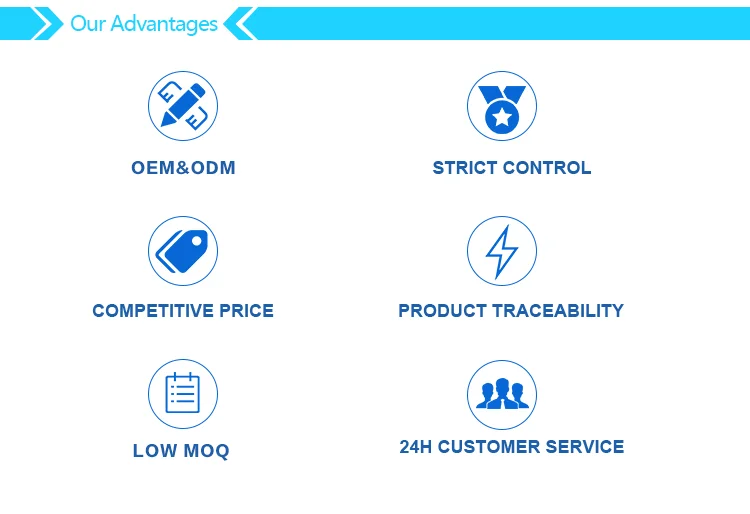 Our Advantages

OEM&ODM

STRICT CONTROL

COMPETITIVE PRICE

PRODUCT TRACEABILITY

LOW MOQ

24H CUSTOMER SERVICE